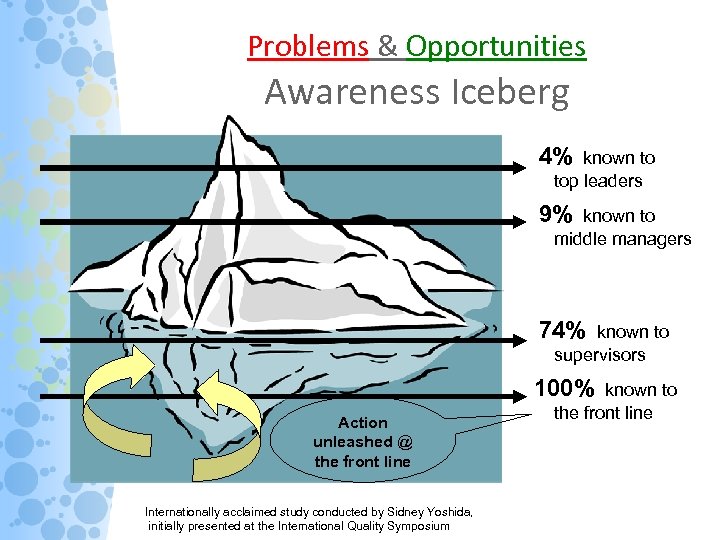 Problems & Opportunities
Awareness Iceberg

4% known to top leaders

9% known to middle managers

74% known to supervisors

100% known to the front line

Action unleashed @ the front line

Internationally acclaimed study conducted by Sidney Yoshida, initially presented at the International Quality Symposium